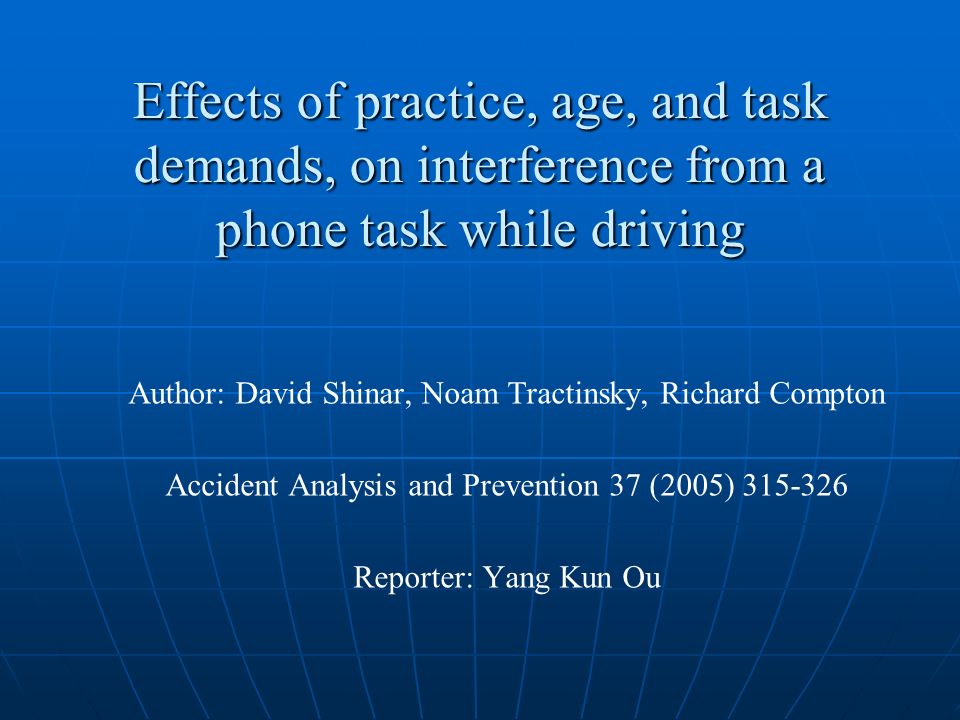 Effects of practice, age, and task demands, on interference from a phone task while driving

Author: David Shinar, Noam Tractinsky, Richard Compton

Accident Analysis and Prevention 37 (2005) 315-326

Reporter: Yang Kun Ou